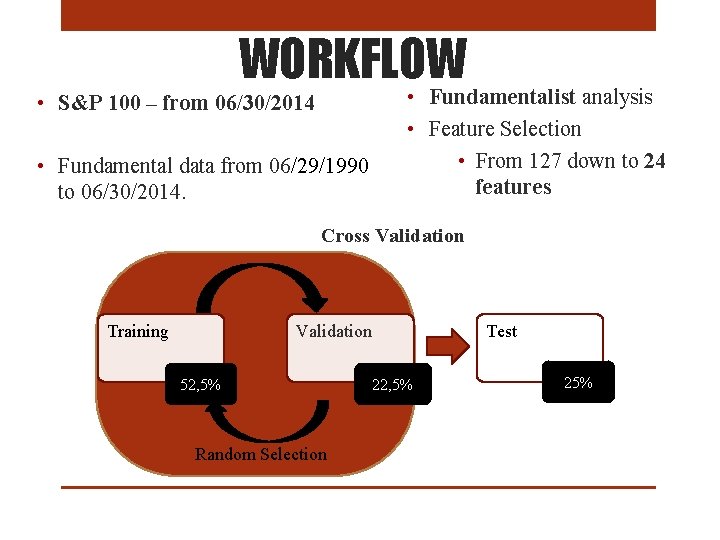 WORKFLOW

• S&P 100 – from 06/30/2014

• Fundamental data from 06/29/1990 to 06/30/2014.

• Fundamentalist analysis

• Feature Selection

• From 127 down to 24 features

Cross Validation

Training

52,5%

Validation

22,5%

Test

25%

Random Selection